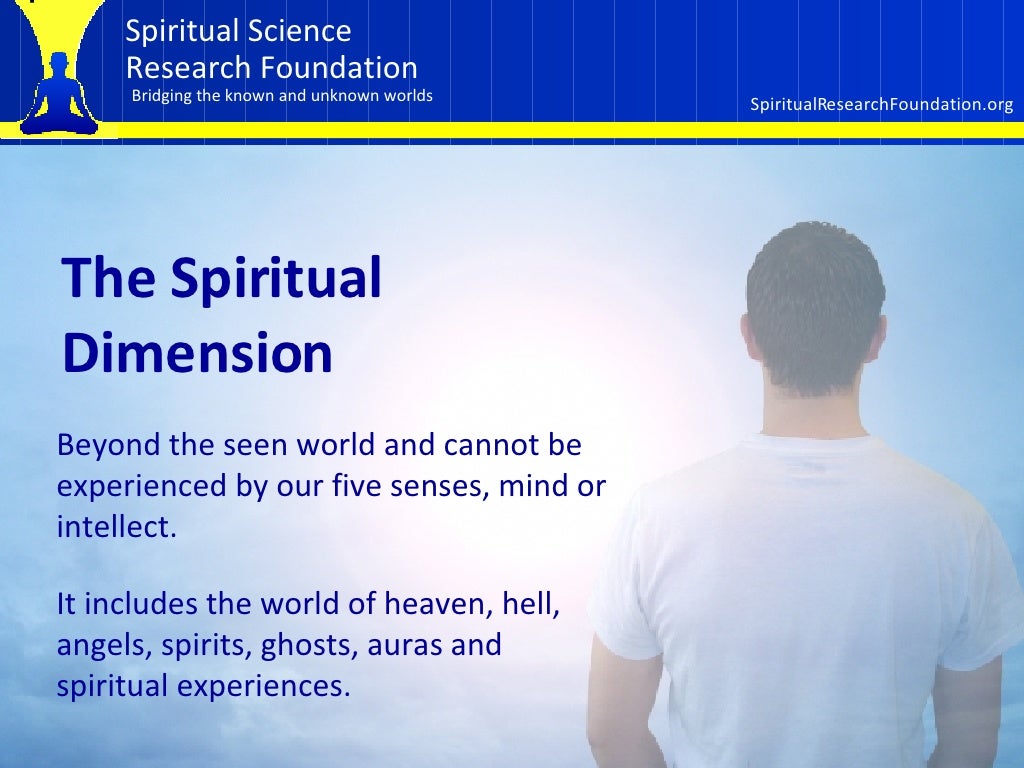 Spiritual Science Research Foundation
Bridging the known and unknown worlds

SpiritualResearchFoundation.org

The Spiritual Dimension

Beyond the seen world and cannot be experienced by our five senses, mind or intellect.

It includes the world of heaven, hell, angels, spirits, ghosts, auras and spiritual experiences.